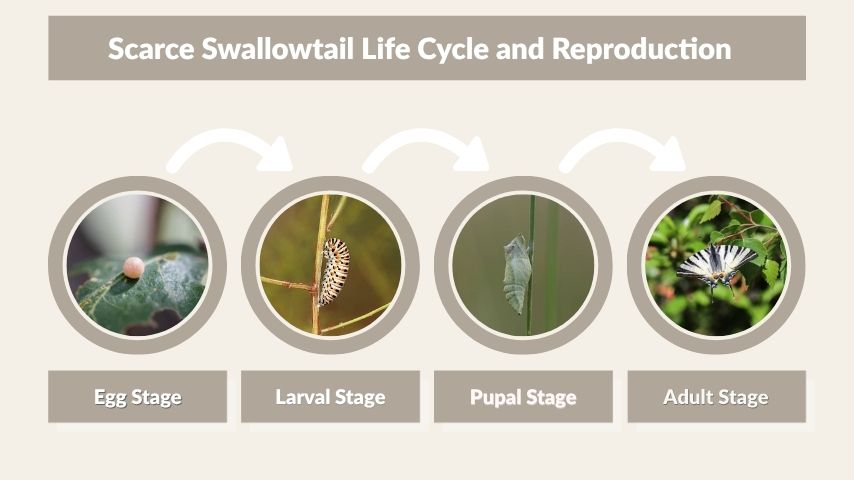 Scarce Swallowtail Life Cycle and Reproduction

Egg Stage

Larval Stage

Pupal Stage

Adult Stage